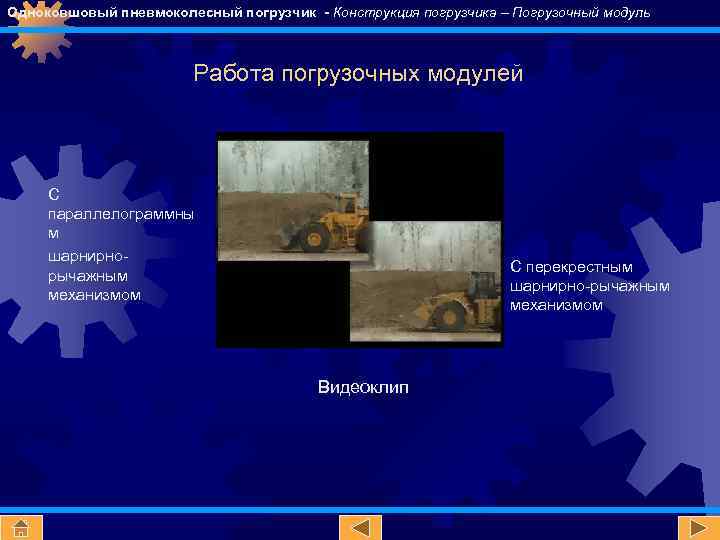 Одноковшовый пневмоколесный погрузчик - Конструкция погрузчика – Погрузочный модуль

Работа погрузочных модулей

С параллелограммным шарнирно-рычажным механизмом

С перекрестным шарнирно-рычажным механизмом

Видеоклип